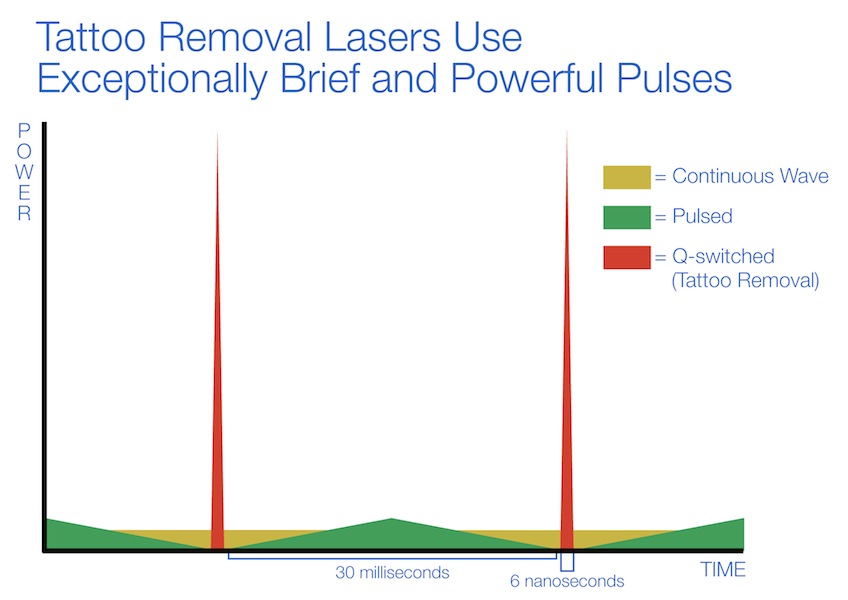 Tattoo Removal Lasers Use Exceptionally Brief and Powerful Pulses

POWER

= Continuous Wave

= Pulsed

= Q-switched (Tattoo Removal)

30 milliseconds

6 nanoseconds

TIME